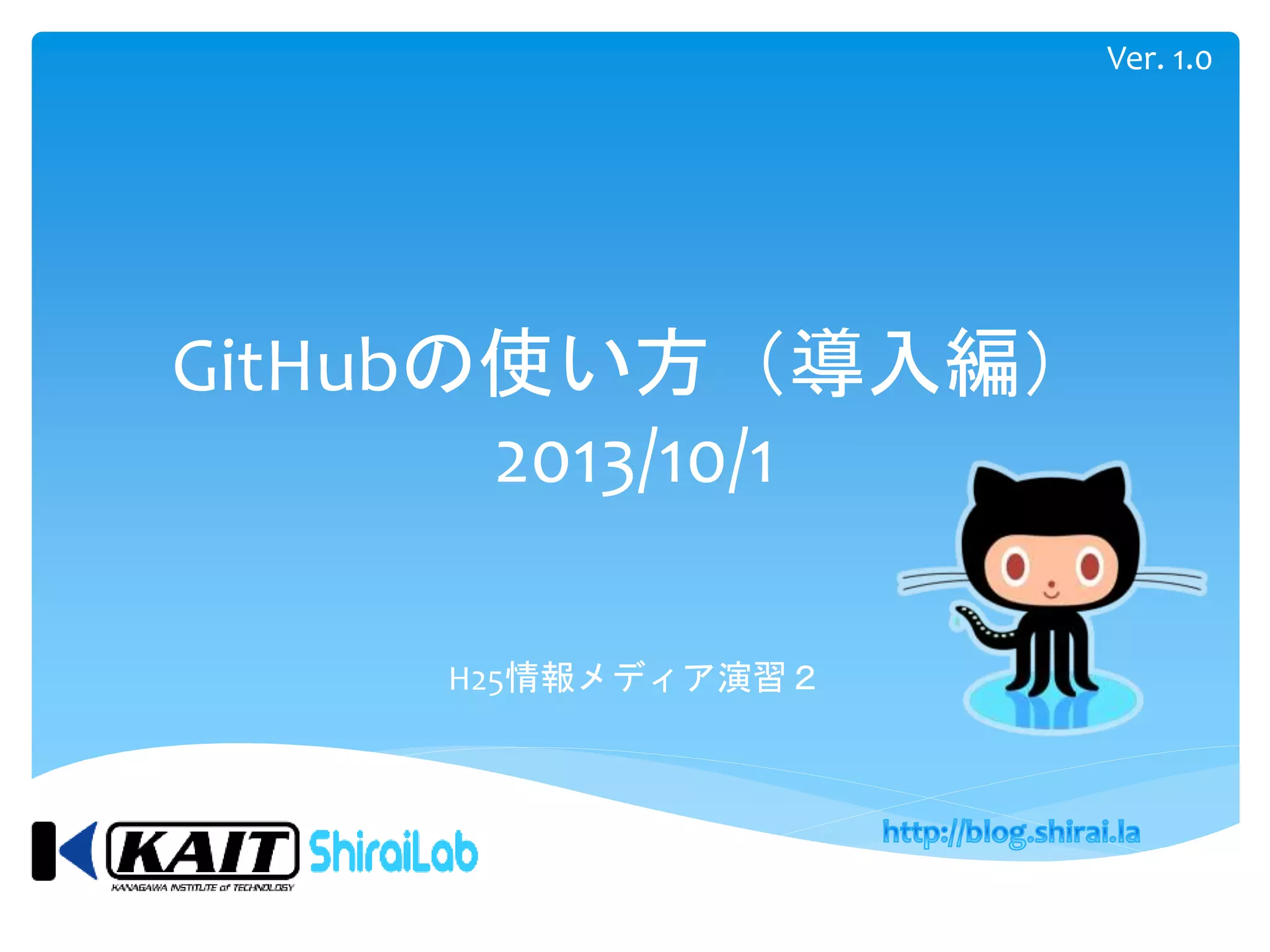 Ver. 1.0

GitHubの使い方（導入編）
2013/10/1

H25情報メディア演習２

KAIT
KANAGAWA INSTITUTE of TECHNOLOGY
ShiraiLab

http://blog.shirai.la